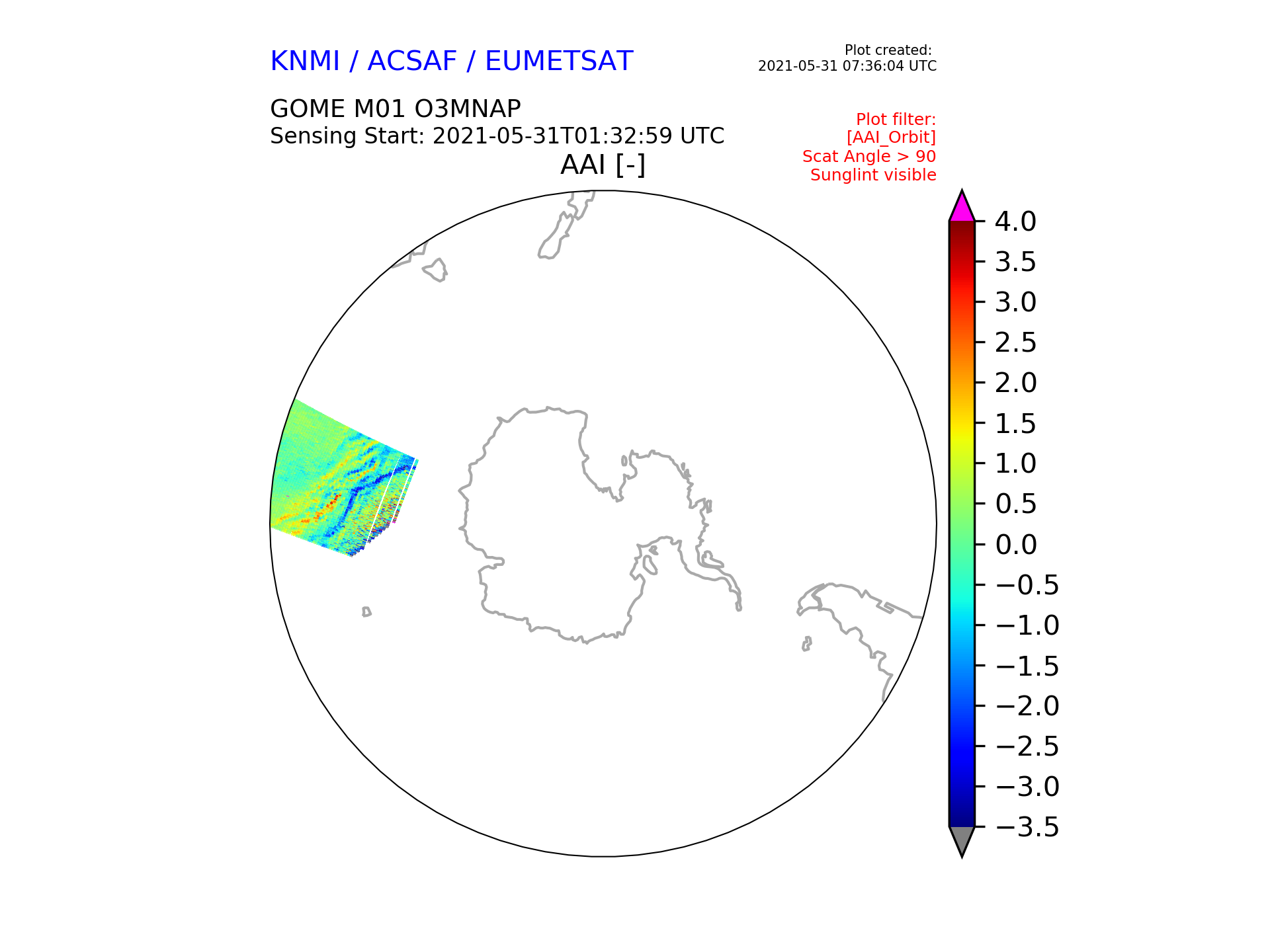 KNMI / ACSAF / EUMETSAT

Plot created:
2021-05-31 07:36:04 UTC

GOME M01 O3MNAP
Sensing Start: 2021-05-31T01:32:59 UTC

Plot filter:
[AAI_Orbit]
Scat Angle > 90
Sunglint visible

AAI [-]

4.0
3.5
3.0
2.5
2.0
1.5
1.0
0.5
0.0
−0.5
−1.0
−1.5
−2.0
−2.5
−3.0
−3.5